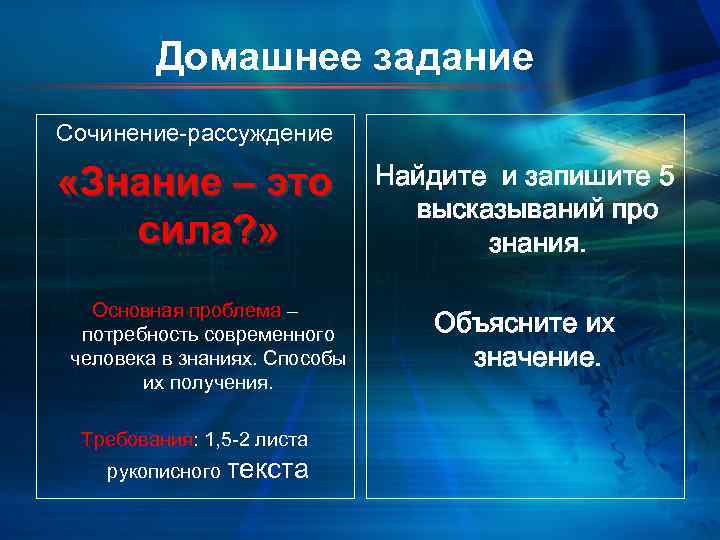 Домашнее задание

Сочинение-рассуждение

«Знание – это сила?»

Основная проблема – потребность современного человека в знаниях. Способы их получения.

Требования: 1,5-2 листа рукописного текста

Найдите и запишите 5 высказываний про знания.

Объясните их значение.